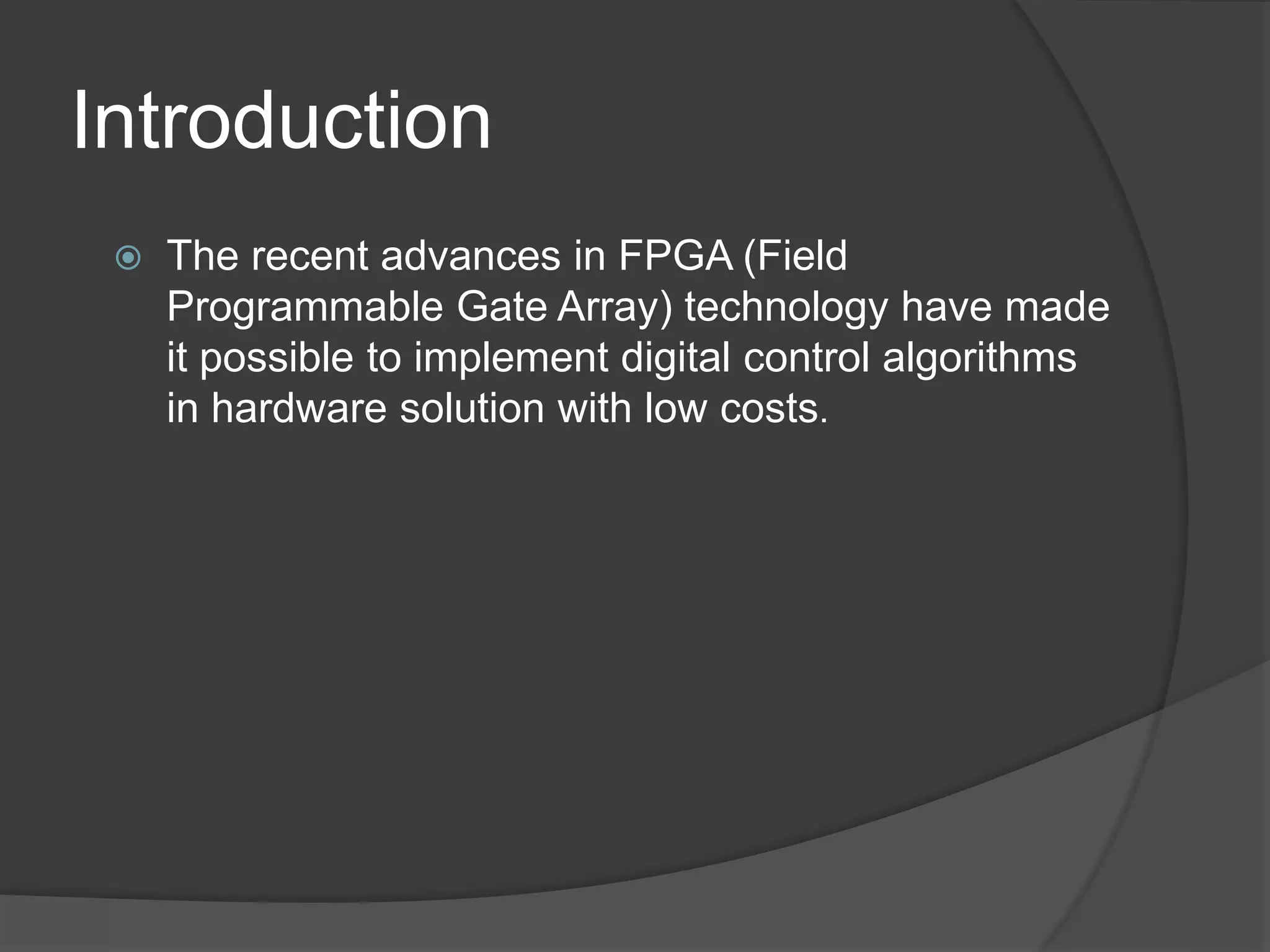 Introduction

The recent advances in FPGA (Field Programmable Gate Array) technology have made it possible to implement digital control algorithms in hardware solution with low costs.